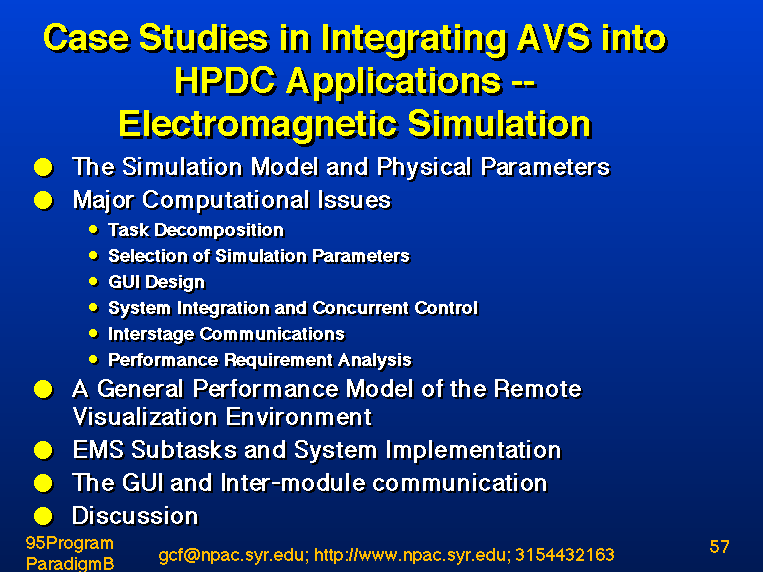 Case Studies in Integrating AVS into HPDC Applications -- Electromagnetic Simulation

- The Simulation Model and Physical Parameters
- Major Computational Issues
  - Task Decomposition
  - Selection of Simulation Parameters
  - GUI Design
  - System Integration and Concurrent Control
  - Interstage Communications
  - Performance Requirement Analysis
- A General Performance Model of the Remote Visualization Environment
- EMS Subtasks and System Implementation
- The GUI and Inter-module communication
- Discussion

95Program ParadigmB

gcf@npac.syr.edu; http://www.npac.syr.edu; 3154432163

57